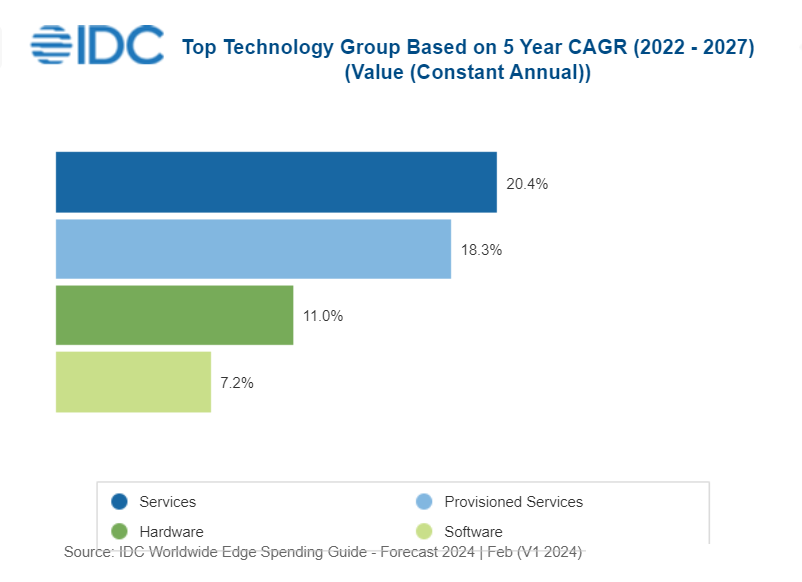 IDC

Top Technology Group Based on 5 Year CAGR (2022 - 2027) (Value (Constant Annual))

20.4%

18.3%

11.0%

7.2%

Services
Provisioned Services
Hardware
Software

Source: IDC Worldwide Edge Spending Guide - Forecast 2024 | Feb (V1 2024)